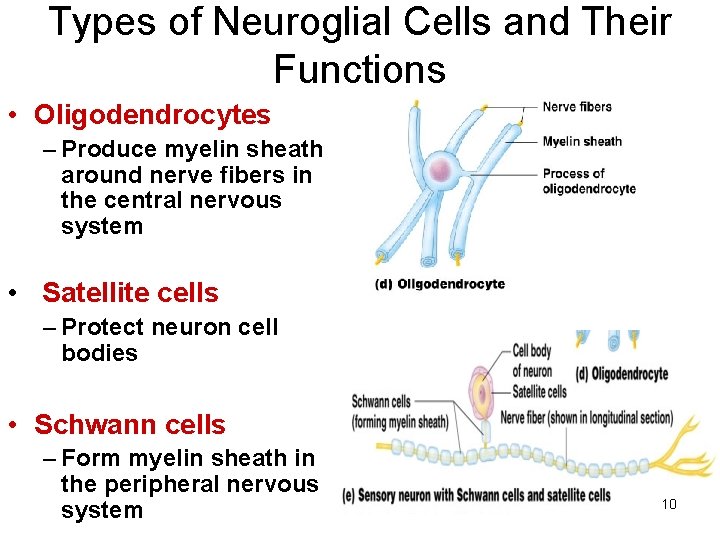 Types of Neuroglial Cells and Their Functions

• Oligodendrocytes
– Produce myelin sheath around nerve fibers in the central nervous system

• Satellite cells
– Protect neuron cell bodies

• Schwann cells
– Form myelin sheath in the peripheral nervous system

Nerve fibers
Myelin sheath
Process of oligodendrocyte
(d) Oligodendrocyte

Cell body of neuron
Satellite cells
(d) Oligodendrocyte
Schwann cells (forming myelin sheath)
Nerve fiber (shown in longitudinal section)
(e) Sensory neuron with Schwann cells and satellite cells

10